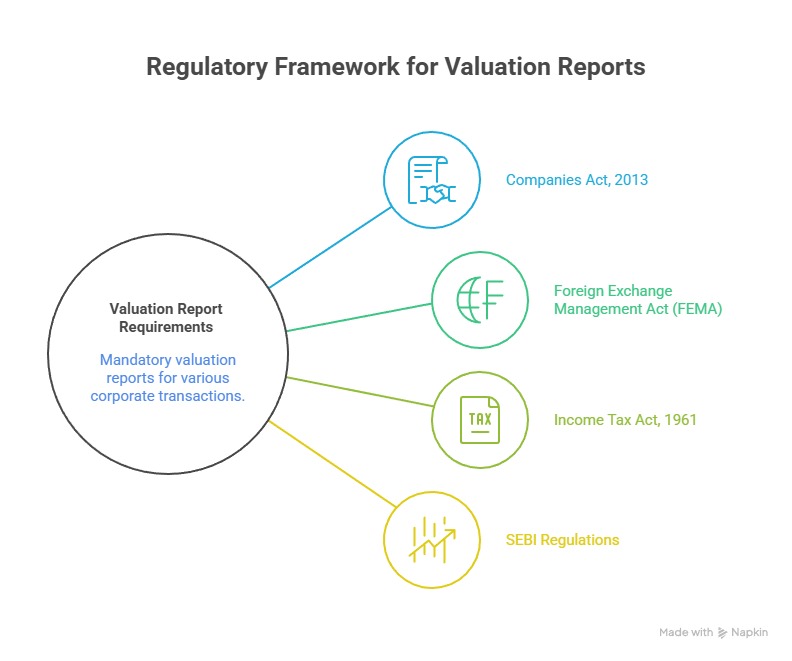 Regulatory Framework for Valuation Reports

Valuation Report Requirements

Mandatory valuation reports for various corporate transactions.

Companies Act, 2013

Foreign Exchange Management Act (FEMA)

TAX

Income Tax Act, 1961

SEBI Regulations

Made with Napkin